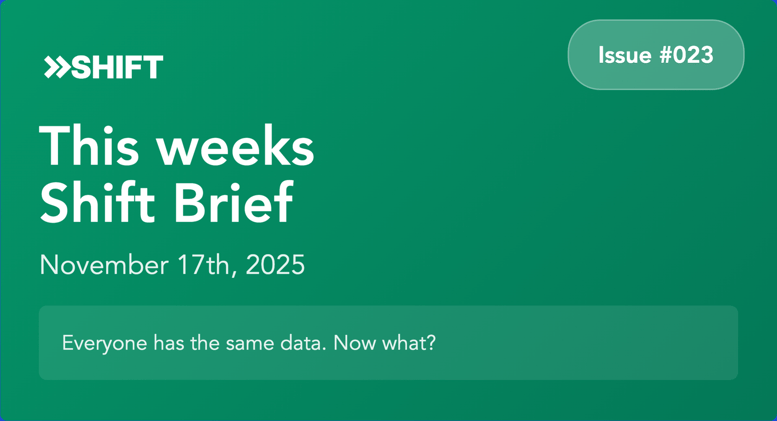 »SHIFT

Issue #023

This weeks Shift Brief

November 17th, 2025

Everyone has the same data. Now what?